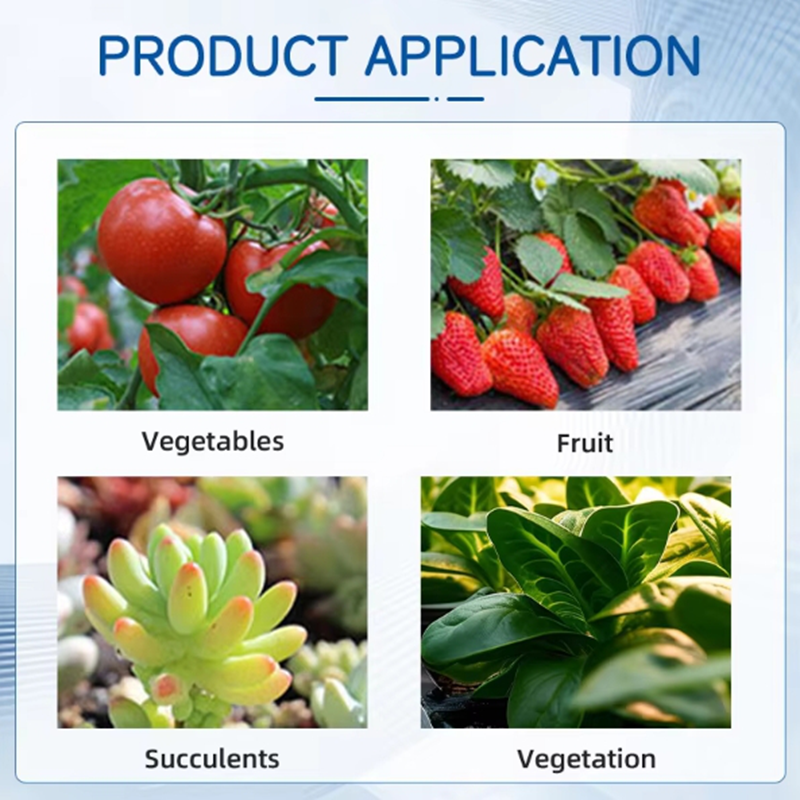 PRODUCT APPLICATION

Vegetables

Fruit

Succulents

Vegetation